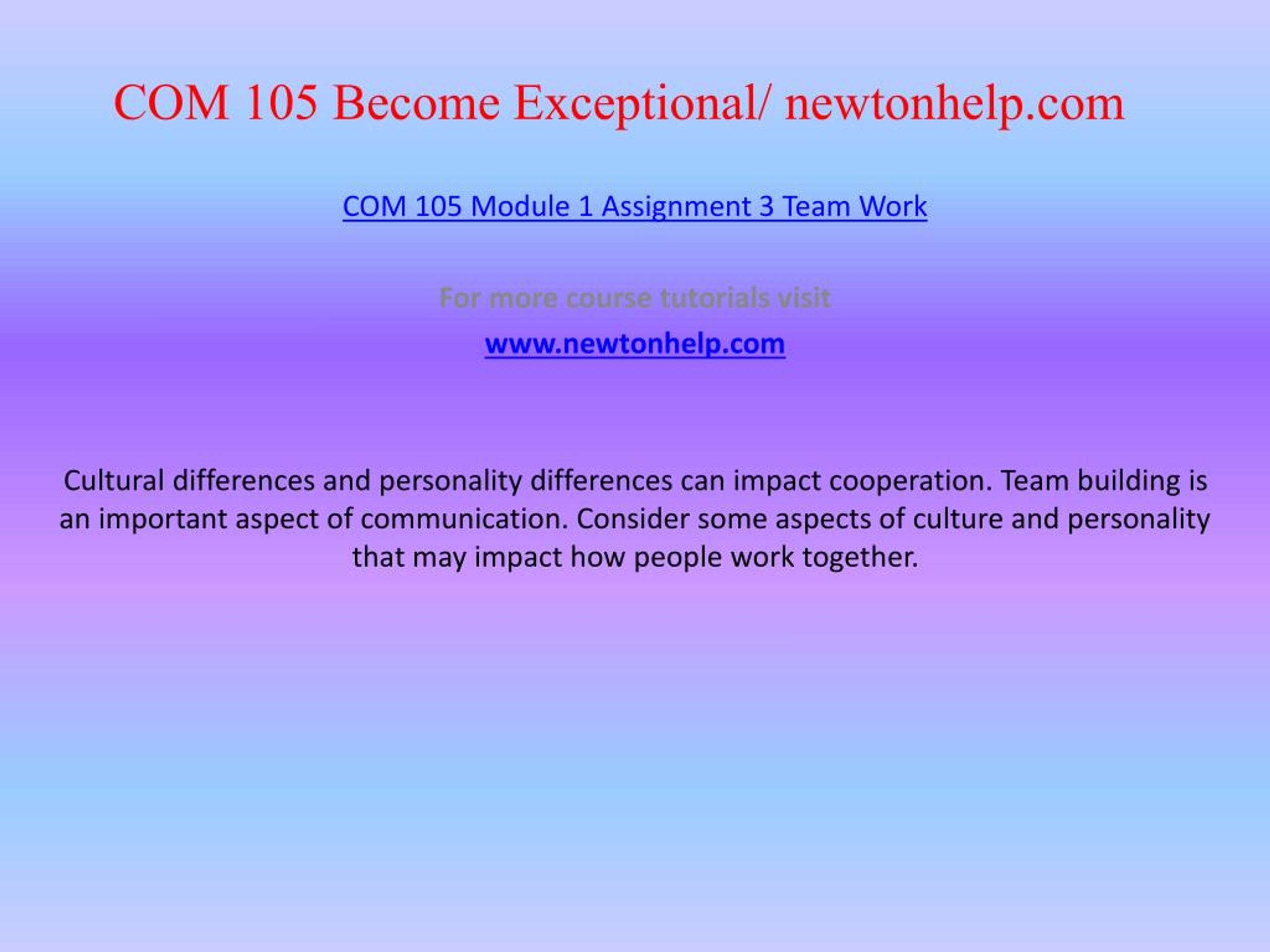 COM 105 Become Exceptional/ newtonhelp.com

COM 105 Module 1 Assignment 3 Team Work

For more course tutorials visit

www.newtonhelp.com

Cultural differences and personality differences can impact cooperation. Team building is an important aspect of communication. Consider some aspects of culture and personality that may impact how people work together.